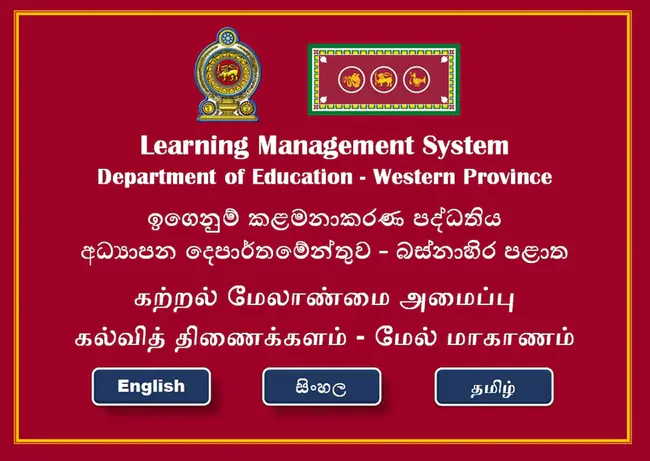 Learning Management System
Department of Education - Western Province

ඉගෙනුම් කළමනාකරණ පද්ධතිය
අධ්‍යාපන දෙපාර්තමේන්තුව - බස්නාහිර පළාත

கற்றல் மேலாண்மை அமைப்பு
கல்வித் திணைக்களம் - மேல் மாகாணம்

English
සිංහල
தமிழ்